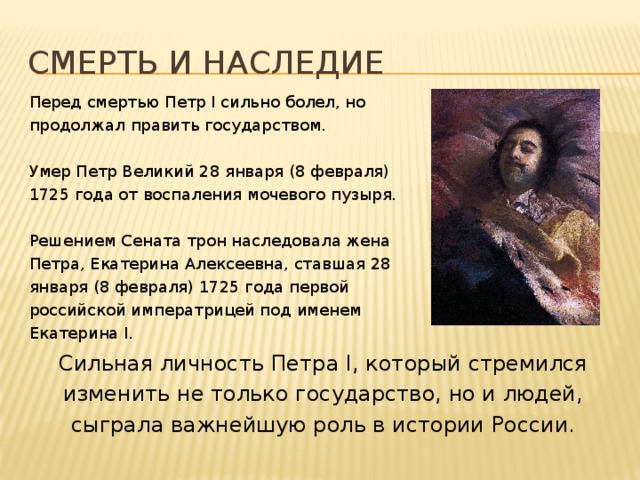 СМЕРТЬ И НАСЛЕДИЕ

Перед смертью Петр I сильно болел, но продолжал править государством.

Умер Петр Великий 28 января (8 февраля) 1725 года от воспаления мочевого пузыря.

Решением Сената трон наследовала жена Петра, Екатерина Алексеевна, ставшая 28 января (8 февраля) 1725 года первой российской императрицей под именем Екатерина I.

Сильная личность Петра I, который стремился изменить не только государство, но и людей, сыграла важнейшую роль в истории России.